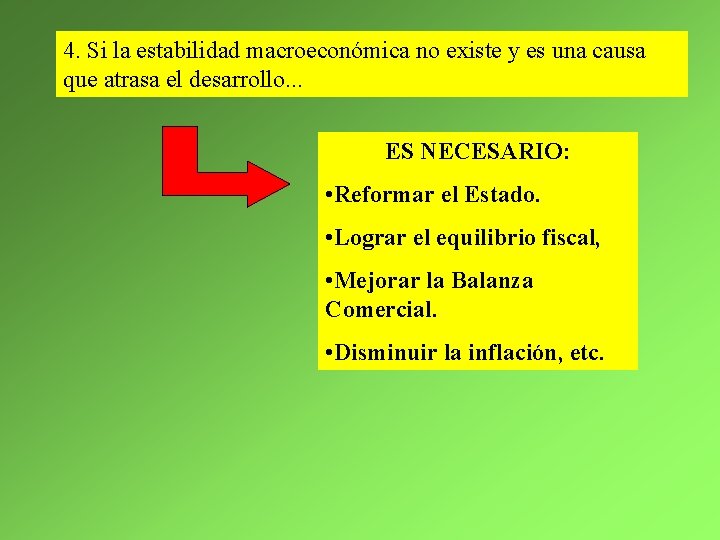 4. Si la estabilidad macroeconómica no existe y es una causa que atrasa el desarrollo...

ES NECESARIO:

•Reformar el Estado.

•Lograr el equilibrio fiscal,

•Mejorar la Balanza Comercial.

•Disminuir la inflación, etc.